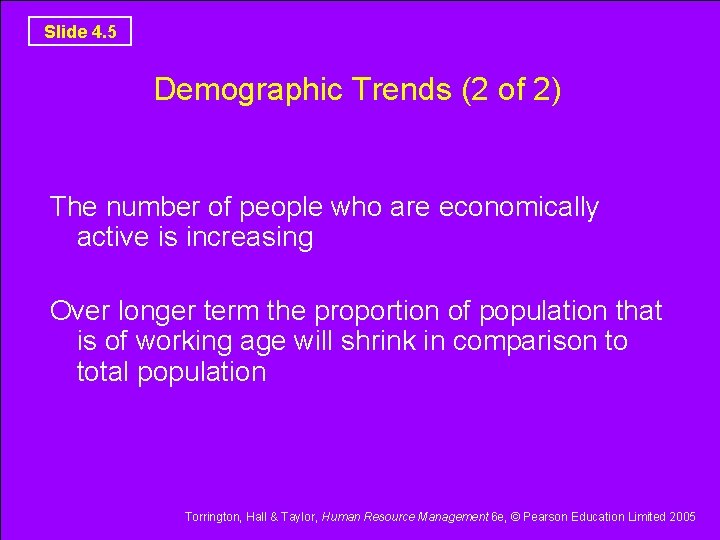 Slide 4.5

Demographic Trends (2 of 2)

The number of people who are economically active is increasing

Over longer term the proportion of population that is of working age will shrink in comparison to total population

Torrington, Hall & Taylor, Human Resource Management 6e, © Pearson Education Limited 2005